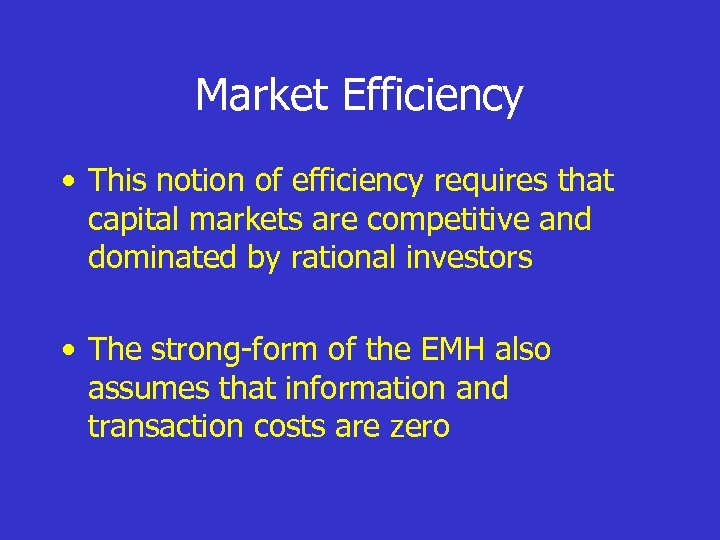 Market Efficiency

• This notion of efficiency requires that capital markets are competitive and dominated by rational investors

• The strong-form of the EMH also assumes that information and transaction costs are zero